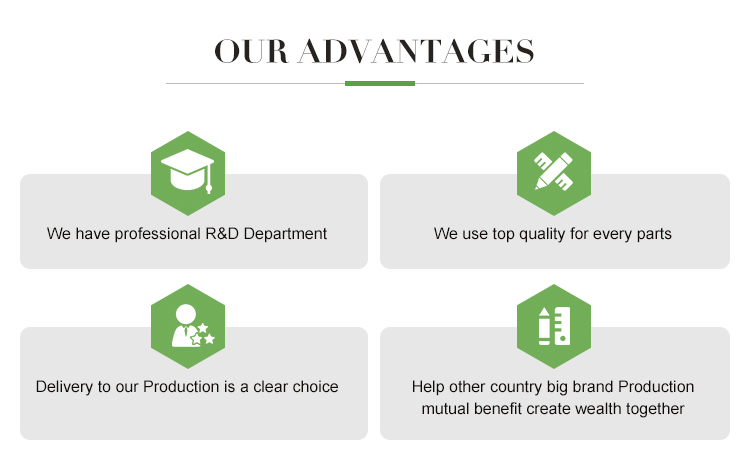 OUR ADVANTAGES

We have professional R&D Department

We use top quality for every parts

Delivery to our Production is a clear choice

Help other country big brand Production mutual benefit create wealth together